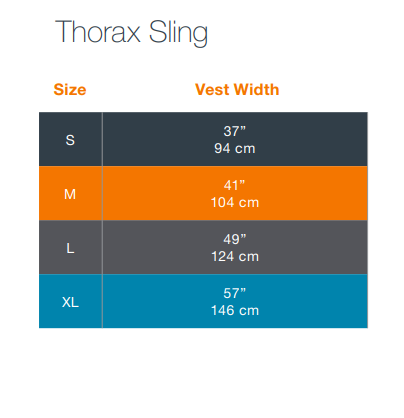 Thorax Sling

| Size | Vest Width |
|---|---|
| S | 37” 94 cm |
| M | 41” 104 cm |
| L | 49” 124 cm |
| XL | 57” 146 cm |